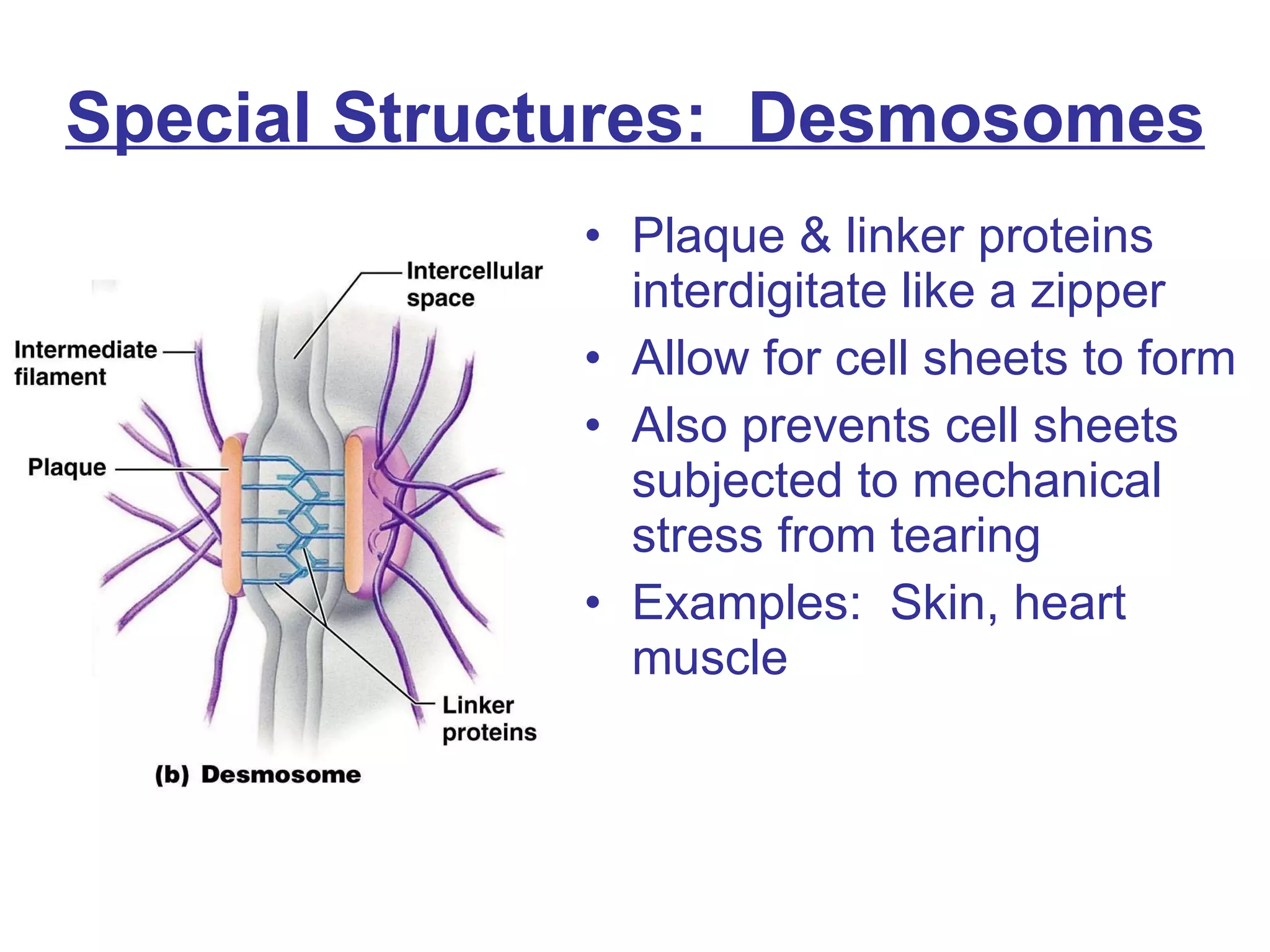 Special Structures:  Desmosomes

Intercellular space

Intermediate filament

Plaque

Linker proteins

(b) Desmosome

• Plaque & linker proteins interdigitate like a zipper
• Allow for cell sheets to form
• Also prevents cell sheets subjected to mechanical stress from tearing
• Examples:  Skin, heart muscle